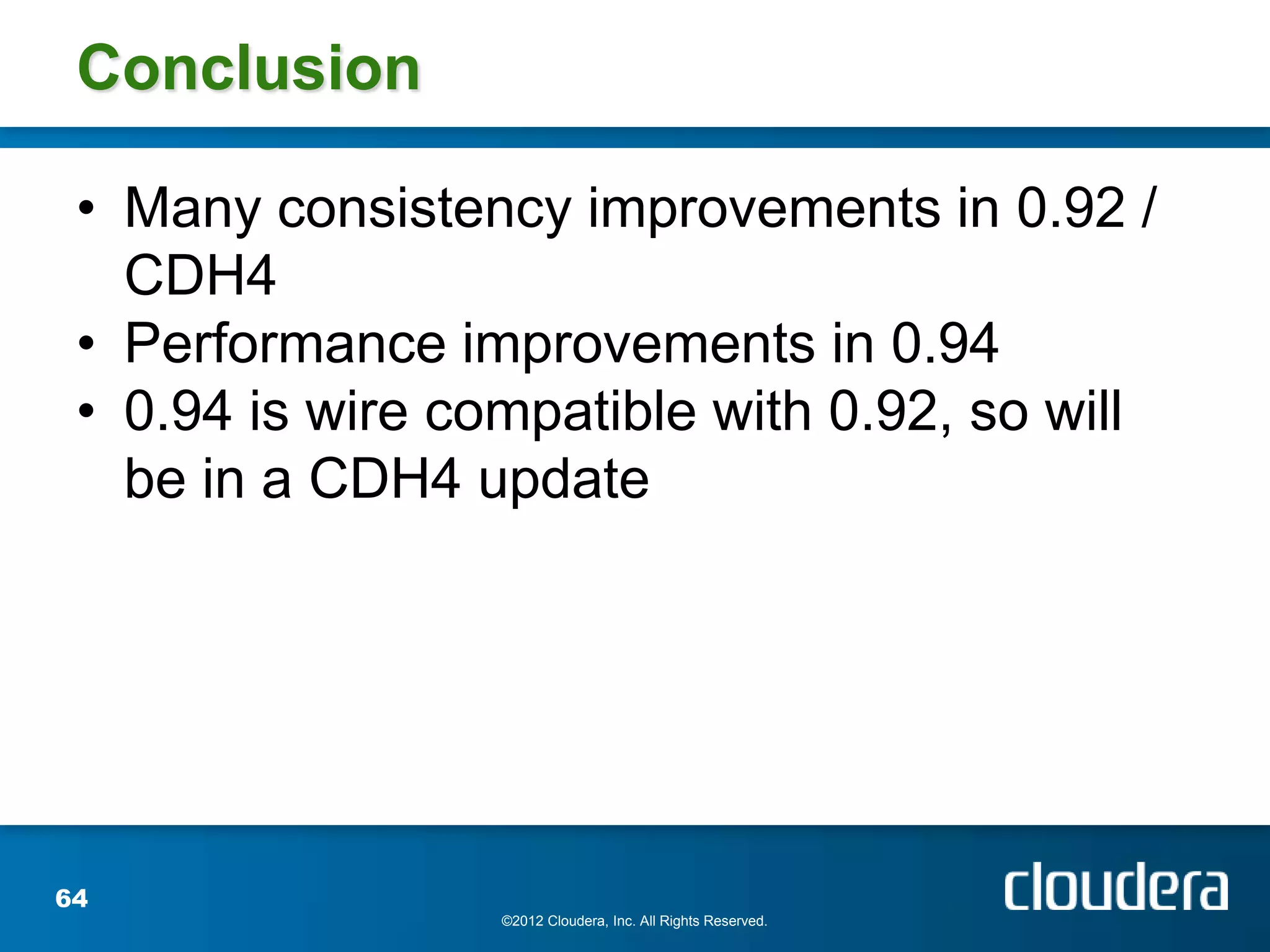 Conclusion

• Many consistency improvements in 0.92 / CDH4
• Performance improvements in 0.94
• 0.94 is wire compatible with 0.92, so will be in a CDH4 update

64

©2012 Cloudera, Inc. All Rights Reserved.

cloudera